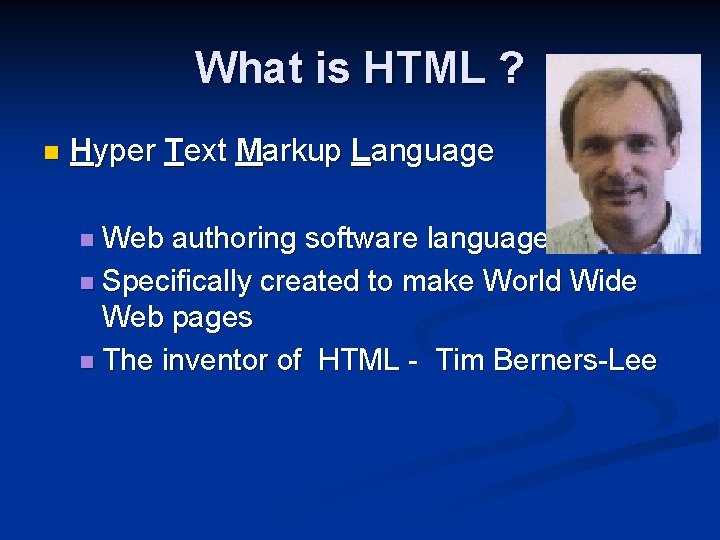 What is HTML ?

Hyper Text Markup Language

Web authoring software language

Specifically created to make World Wide Web pages

The inventor of HTML - Tim Berners-Lee